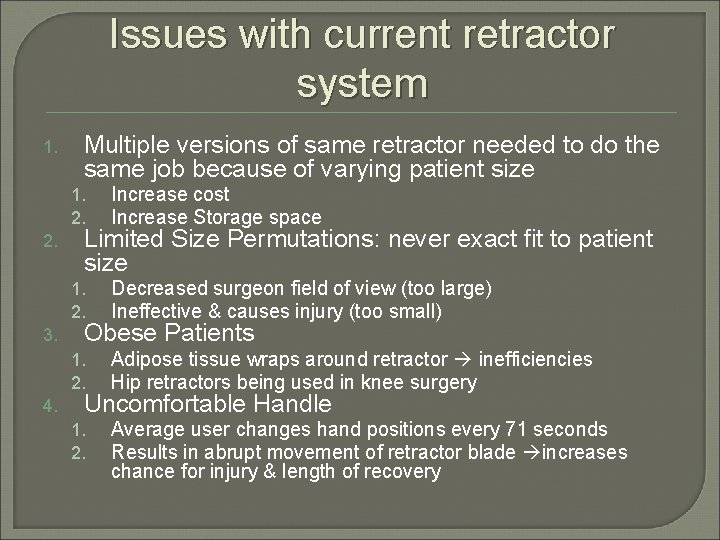 Issues with current retractor system

1. Multiple versions of same retractor needed to do the same job because of varying patient size
   1. Increase cost
   2. Increase Storage space
2. Limited Size Permutations: never exact fit to patient size
   1. Decreased surgeon field of view (too large)
   2. Ineffective & causes injury (too small)
3. Obese Patients
   1. Adipose tissue wraps around retractor → inefficiencies
   2. Hip retractors being used in knee surgery
4. Uncomfortable Handle
   1. Average user changes hand positions every 71 seconds
   2. Results in abrupt movement of retractor blade →increases chance for injury & length of recovery